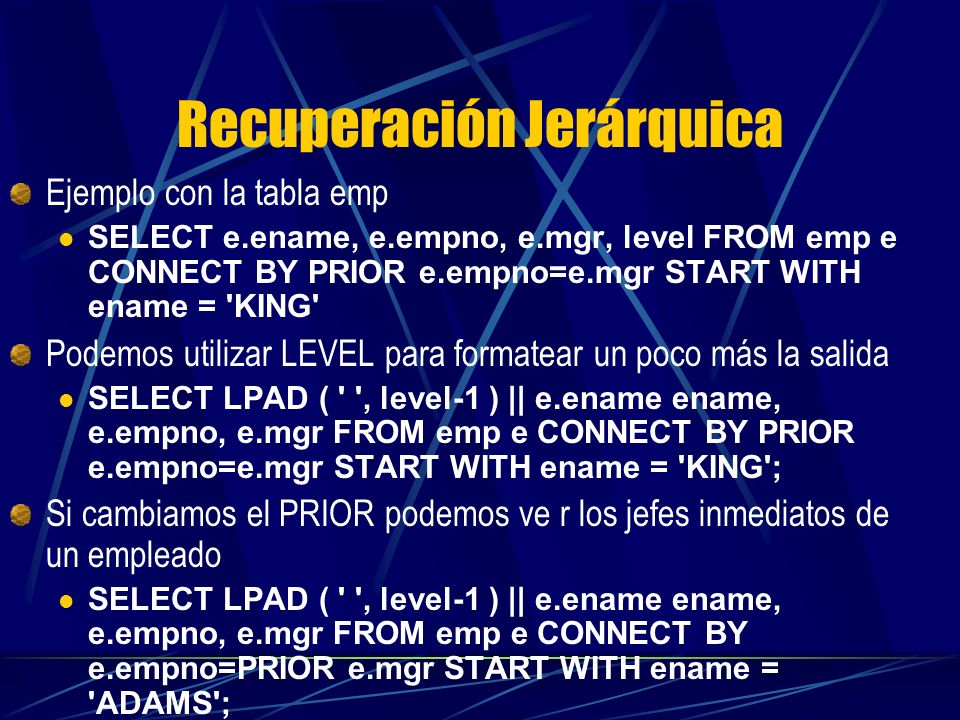 Recuperación Jerárquica

Ejemplo con la tabla emp

SELECT e.ename, e.empno, e.mgr, level FROM emp e CONNECT BY PRIOR e.empno=e.mgr START WITH ename = 'KING'

Podemos utilizar LEVEL para formatear un poco más la salida

SELECT LPAD ( ' ', level-1 ) || e.ename ename, e.empno, e.mgr FROM emp e CONNECT BY PRIOR e.empno=e.mgr START WITH ename = 'KING';

Si cambiamos el PRIOR podemos ve r los jefes inmediatos de un empleado

SELECT LPAD ( ' ', level-1 ) || e.ename ename, e.empno, e.mgr FROM emp e CONNECT BY e.empno=PRIOR e.mgr START WITH ename = 'ADAMS';